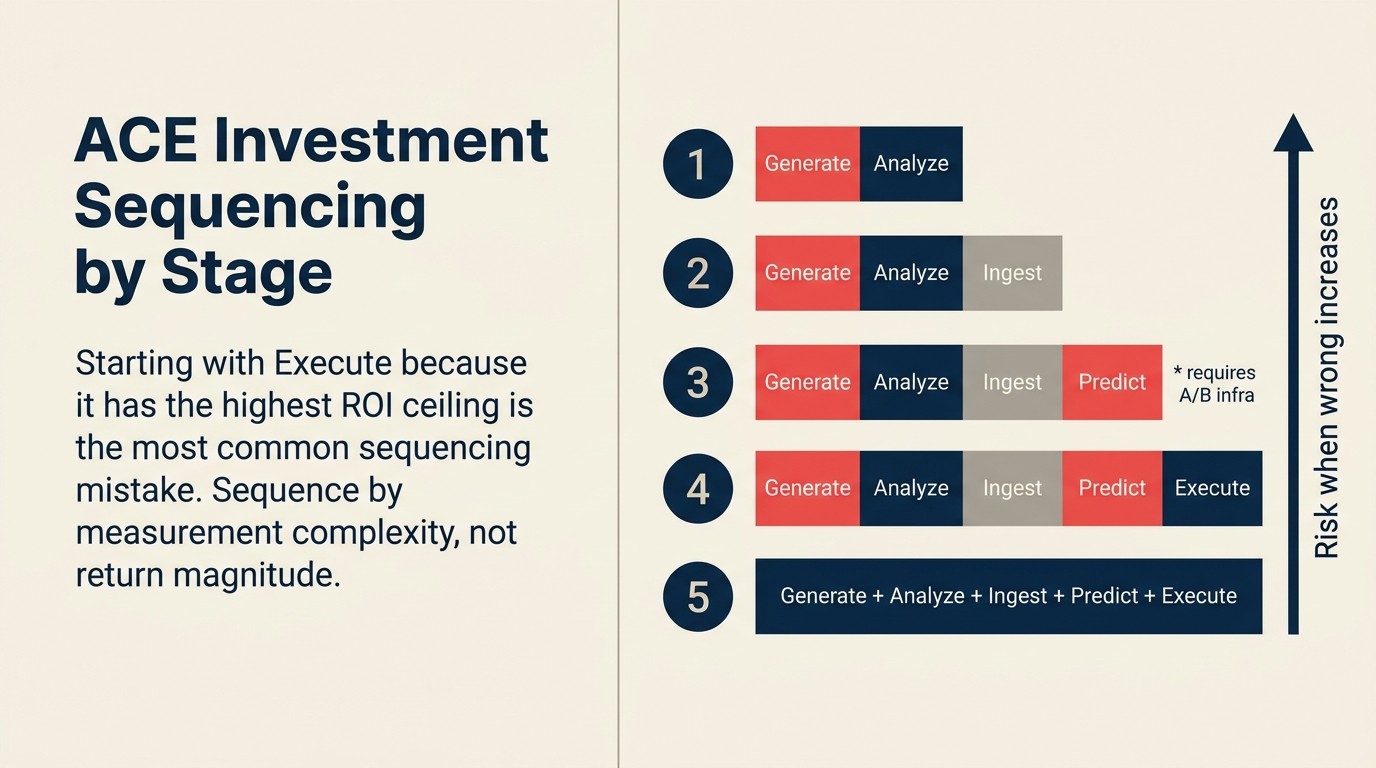 ACE Investment Sequencing by Stage

Starting with Execute because it has the highest ROI ceiling is the most common sequencing mistake. Sequence by measurement complexity, not return magnitude.

1 Generate Analyze

2 Generate Analyze Ingest

3 Generate Analyze Ingest Predict * requires A/B infra

4 Generate Analyze Ingest Predict Execute

5 Generate + Analyze + Ingest + Predict + Execute

Risk when wrong increases